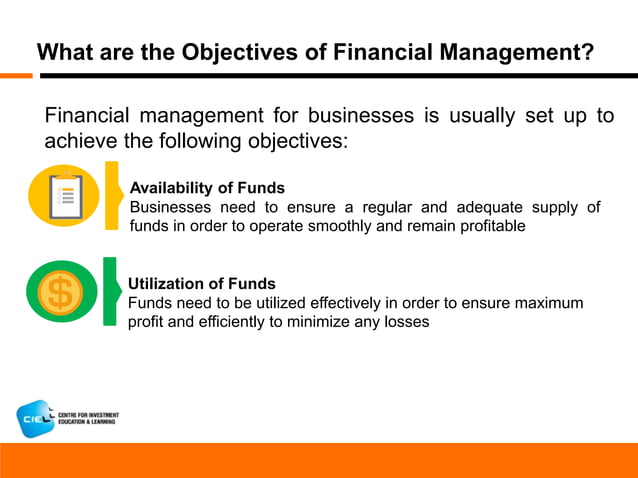 What are the Objectives of Financial Management?

Financial management for businesses is usually set up to achieve the following objectives:

Availability of Funds
Businesses need to ensure a regular and adequate supply of funds in order to operate smoothly and remain profitable

$

Utilization of Funds
Funds need to be utilized effectively in order to ensure maximum profit and efficiently to minimize any losses

CIEL
CENTRE FOR INVESTMENT EDUCATION & LEARNING